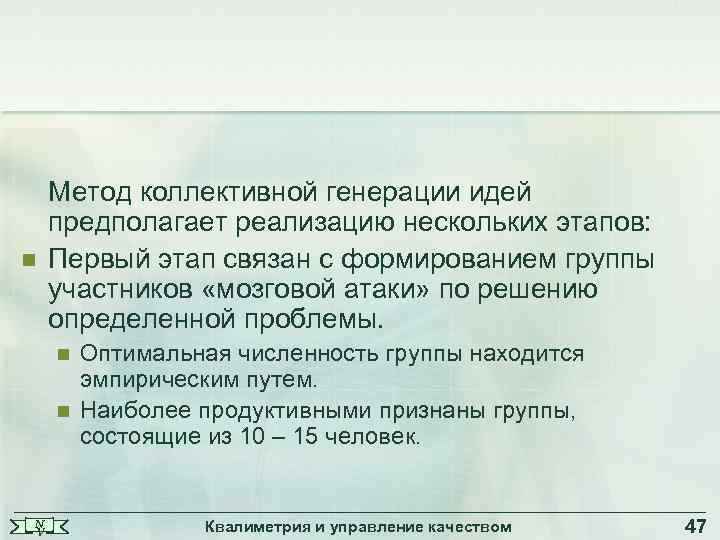 Метод коллективной генерации идей предполагает реализацию нескольких этапов:

Первый этап связан с формированием группы участников «мозговой атаки» по решению определенной проблемы.

Оптимальная численность группы находится эмпирическим путем.

Наиболее продуктивными признаны группы, состоящие из 10 – 15 человек.

Квалиметрия и управление качеством

47